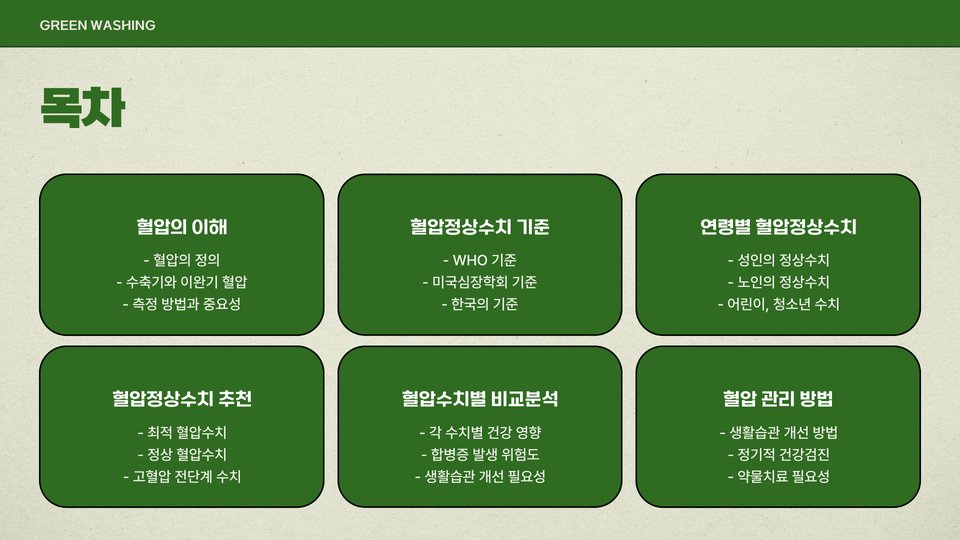 GREEN WASHING

목차

혈압의 이해

- 혈압의 정의
- 수축기와 이완기 혈압
- 측정 방법과 중요성

혈압정상수치 기준

- WHO 기준
- 미국심장학회 기준
- 한국의 기준

연령별 혈압정상수치

- 성인의 정상수치
- 노인의 정상수치
- 어린이, 청소년 수치

혈압정상수치 추천

- 최적 혈압수치
- 정상 혈압수치
- 고혈압 전단계 수치

혈압수치별 비교분석

- 각 수치별 건강 영향
- 합병증 발생 위험도
- 생활습관 개선 필요성

혈압 관리 방법

- 생활습관 개선 방법
- 정기적 건강검진
- 약물치료 필요성